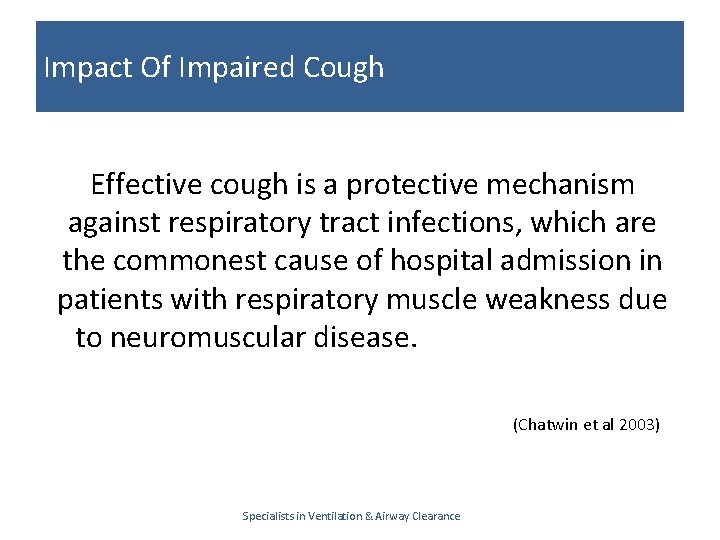 Impact Of Impaired Cough

Effective cough is a protective mechanism against respiratory tract infections, which are the commonest cause of hospital admission in patients with respiratory muscle weakness due to neuromuscular disease.

(Chatwin et al 2003)

Specialists in Ventilation & Airway Clearance